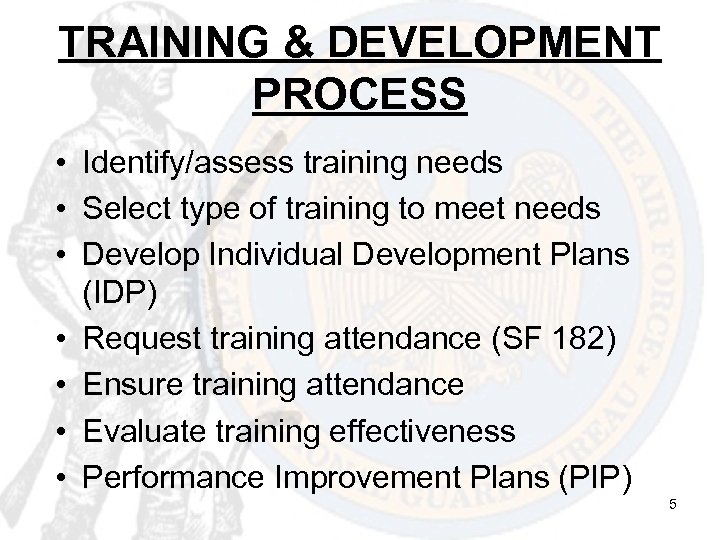 TRAINING & DEVELOPMENT PROCESS

• Identify/assess training needs
• Select type of training to meet needs
• Develop Individual Development Plans (IDP)
• Request training attendance (SF 182)
• Ensure training attendance
• Evaluate training effectiveness
• Performance Improvement Plans (PIP)

5